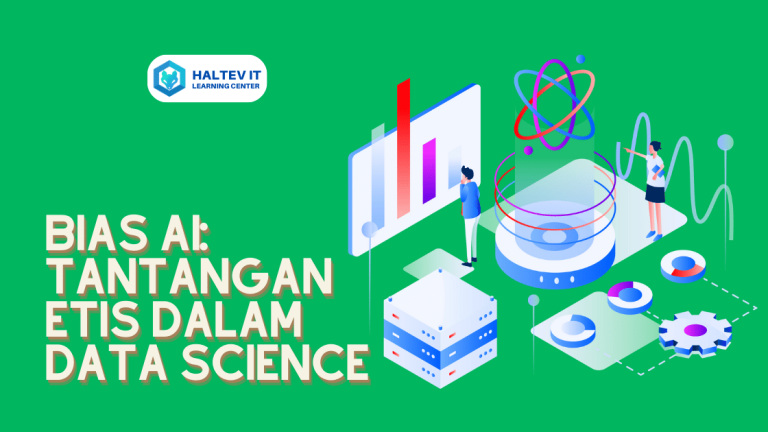 HALTEV IT
LEARNING CENTER

BIAS AI:
TANTANGAN
ETIS DALAM
DATA SCIENCE